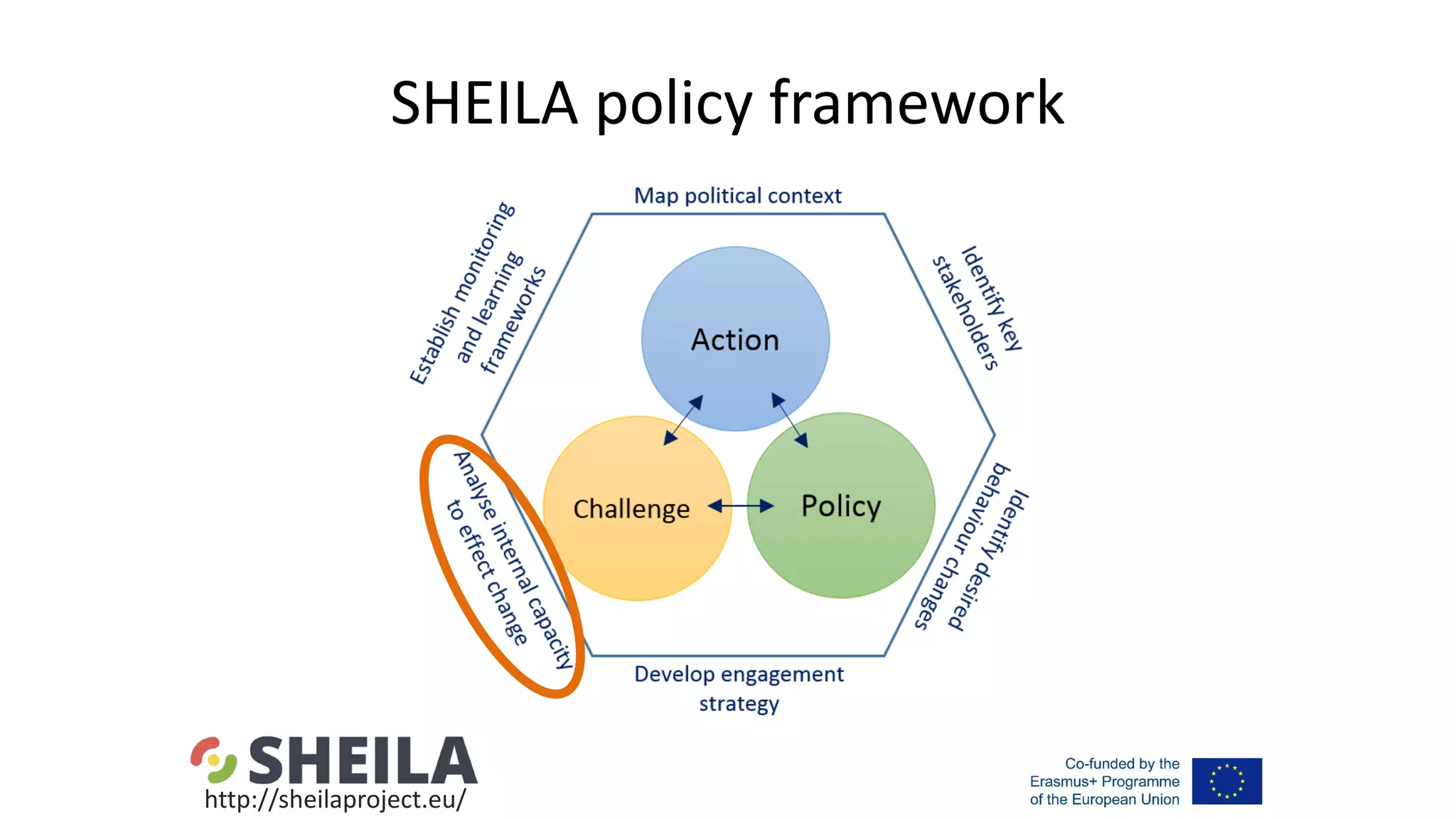 SHEILA policy framework

Map political context

Identify key stakeholders

Identify desired behaviour changes

Develop engagement strategy

Analyse internal capacity to effect change

Establish monitoring and learning frameworks

Action

Challenge

Policy

SHEILA
http://sheilaproject.eu/

Co-funded by the Erasmus+ Programme of the European Union